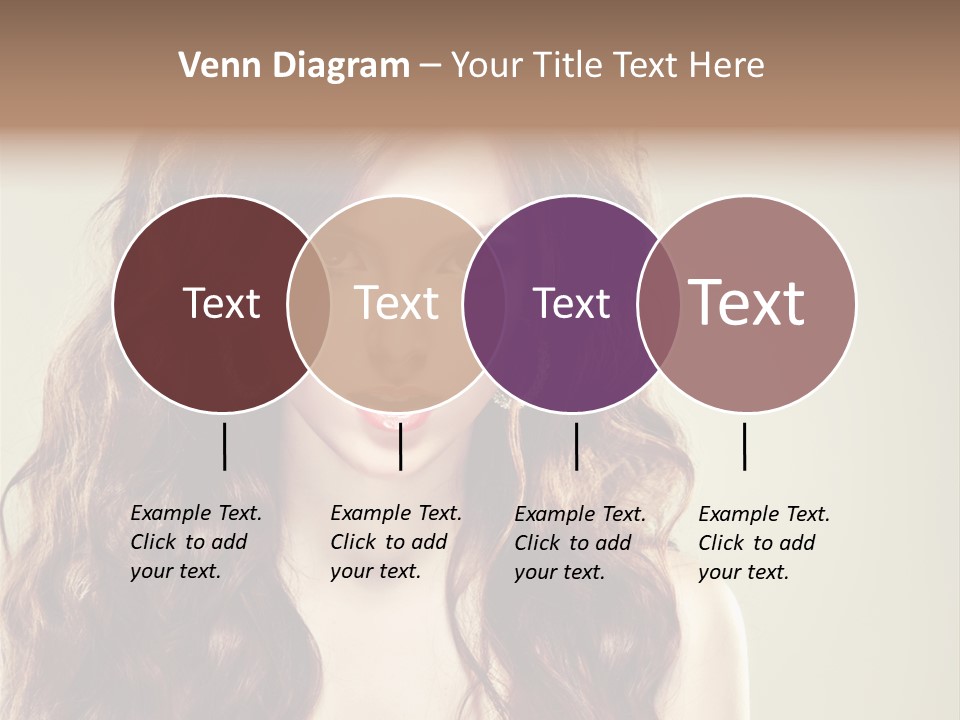 Venn Diagram – Your Title Text Here

Text

Text

Text

Text

Example Text. Click to add your text.

Example Text. Click to add your text.

Example Text. Click to add your text.

Example Text. Click to add your text.